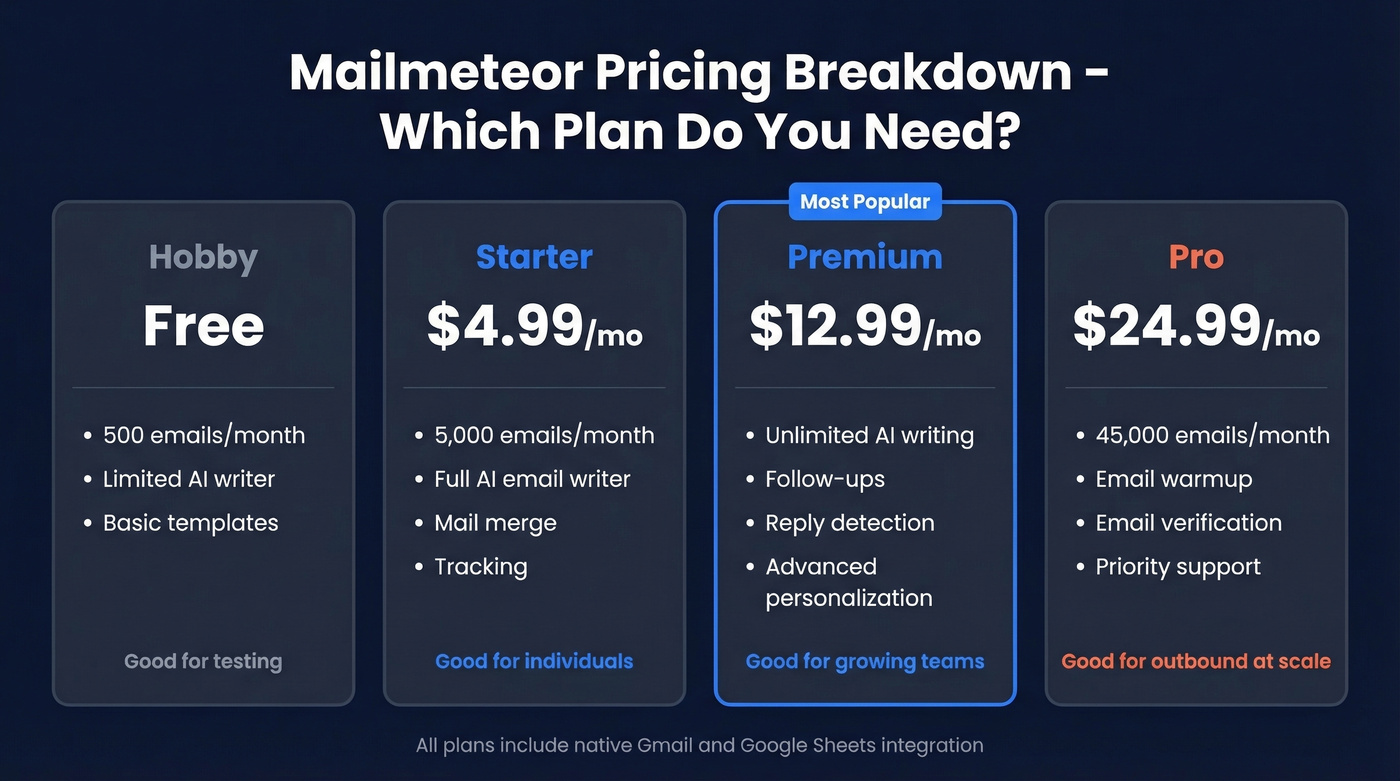 Mailmeteor Pricing Breakdown - Which Plan Do You Need?

Hobby
Free
• 500 emails/month
• Limited AI writer
• Basic templates
Good for testing

Starter
$4.99/mo
• 5,000 emails/month
• Full AI email writer
• Mail merge
• Tracking
Good for individuals

Most Popular
Premium
$12.99/mo
• Unlimited AI writing
• Follow-ups
• Reply detection
• Advanced personalization
Good for growing teams

Pro
$24.99/mo
• 45,000 emails/month
• Email warmup
• Email verification
• Priority support
Good for outbound at scale

All plans include native Gmail and Google Sheets integration